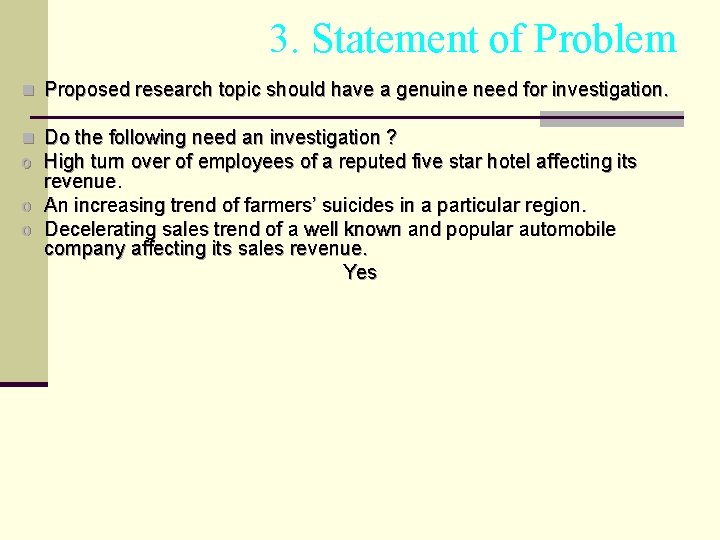 3. Statement of Problem

Proposed research topic should have a genuine need for investigation.

Do the following need an investigation ?

High turn over of employees of a reputed five star hotel affecting its revenue.

An increasing trend of farmers' suicides in a particular region.

Decelerating sales trend of a well known and popular automobile company affecting its sales revenue.

Yes